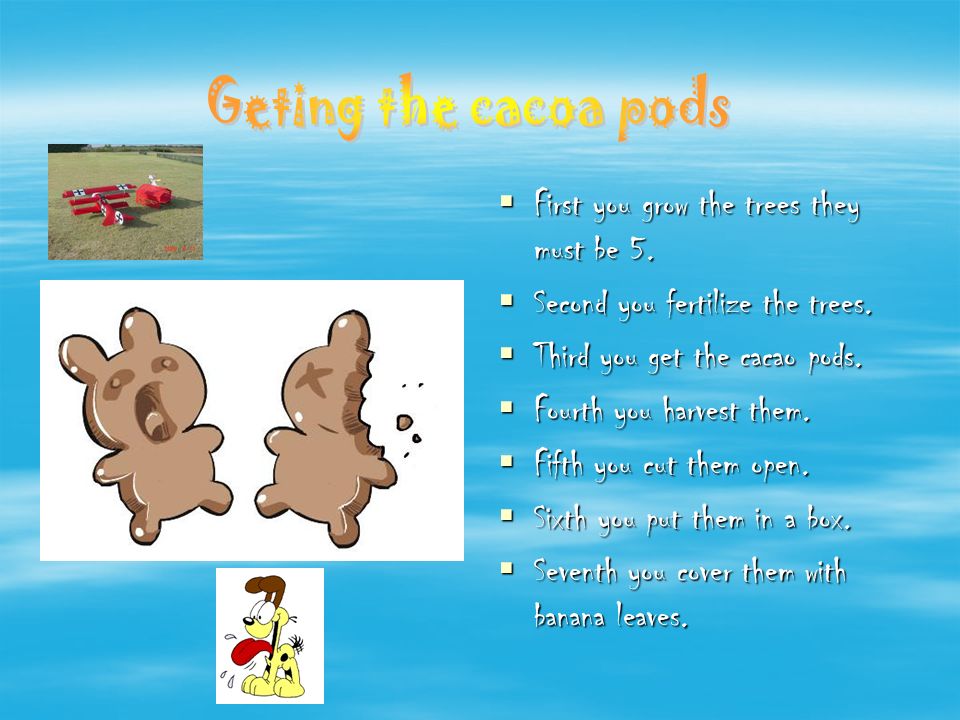 Geting the cacoa pods

- First you grow the trees they must be 5.
- Second you fertilize the trees.
- Third you get the cacao pods.
- Fourth you harvest them.
- Fifth you cut them open.
- Sixth you put them in a box.
- Seventh you cover them with banana leaves.